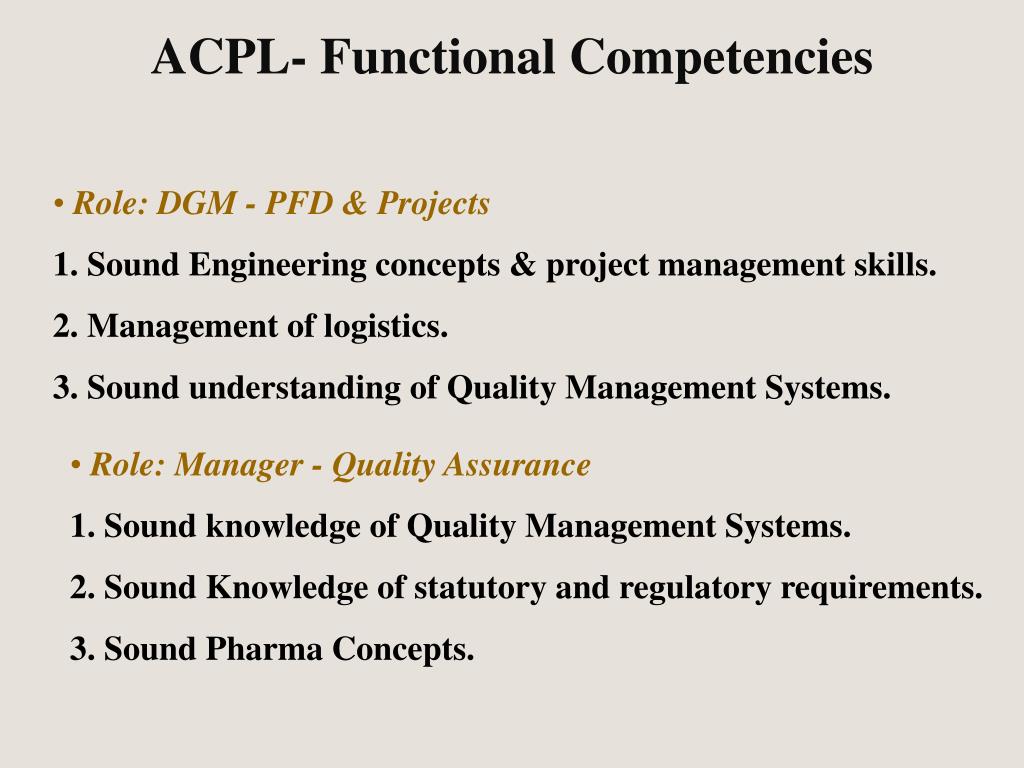 ACPL- Functional Competencies

• Role: DGM - PFD & Projects

1. Sound Engineering concepts & project management skills.

2. Management of logistics.

3. Sound understanding of Quality Management Systems.

• Role: Manager - Quality Assurance

1. Sound knowledge of Quality Management Systems.

2. Sound Knowledge of statutory and regulatory requirements.

3. Sound Pharma Concepts.